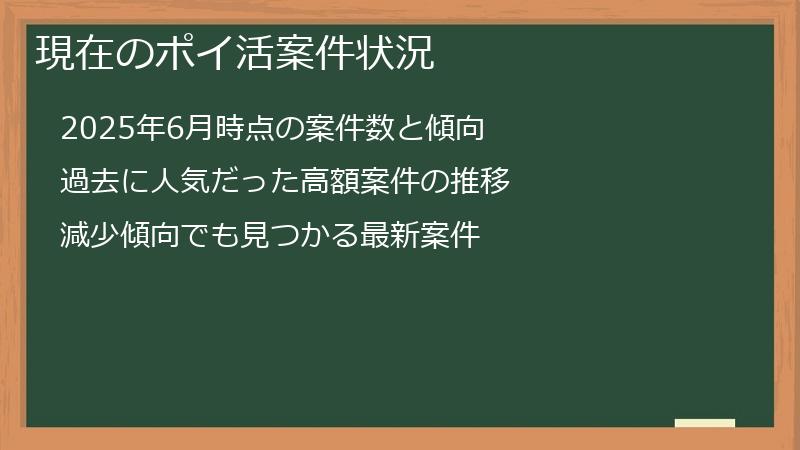 現在のポイ活案件状況

2025年6月時点の案件数と傾向

過去に人気だった高額案件の推移

減少傾向でも見つかる最新案件